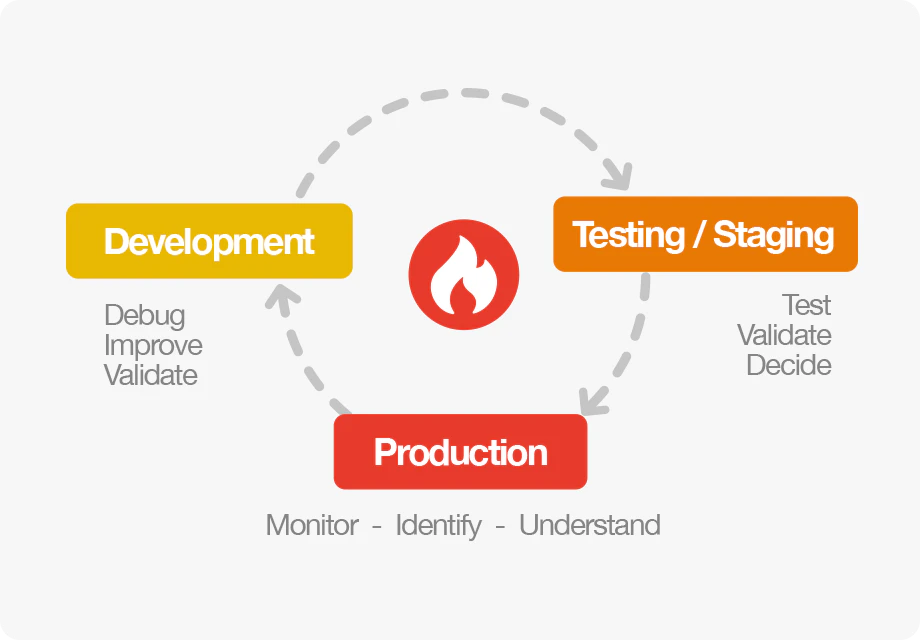 Development

Debug
Improve
Validate

Testing / Staging

Test
Validate
Decide

Production

Monitor - Identify - Understand